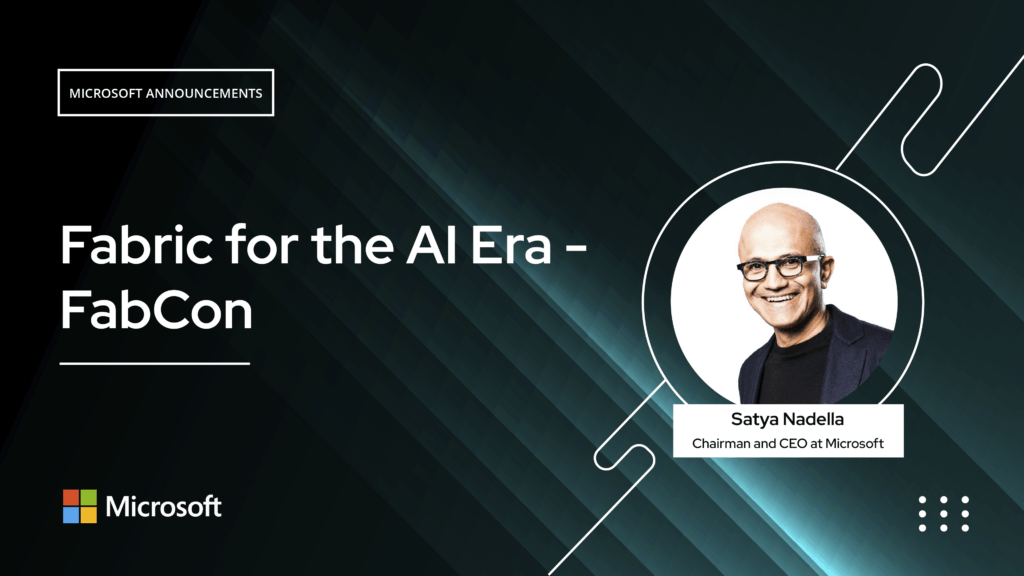 MICROSOFT ANNOUNCEMENTS

Fabric for the AI Era - FabCon

Satya Nadella
Chairman and CEO at Microsoft

Microsoft